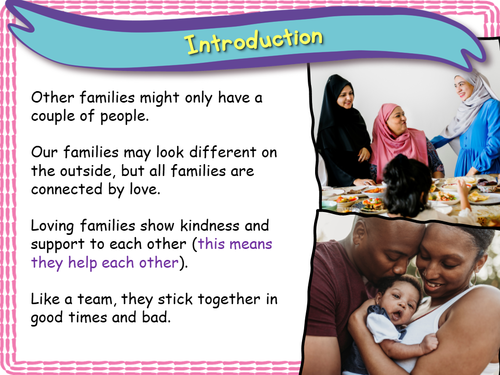 Introduction

Other families might only have a couple of people.

Our families may look different on the outside, but all families are connected by love.

Loving families show kindness and support to each other (this means they help each other).

Like a team, they stick together in good times and bad.